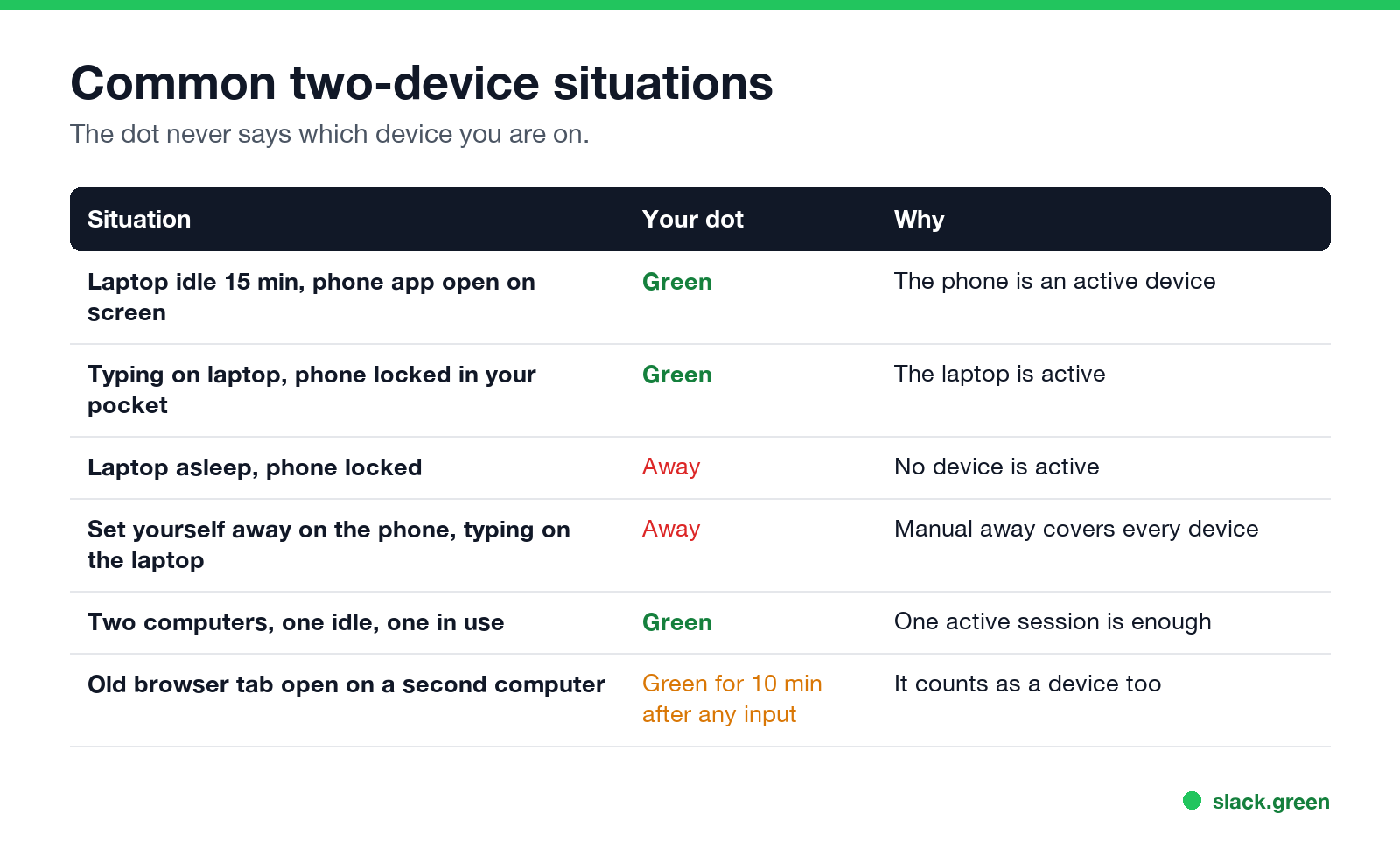 Common two-device situations

The dot never says which device you are on.

| Situation | Your dot | Why |
|---|---|---|
| Laptop idle 15 min, phone app open on screen | Green | The phone is an active device |
| Typing on laptop, phone locked in your pocket | Green | The laptop is active |
| Laptop asleep, phone locked | Away | No device is active |
| Set yourself away on the phone, typing on the laptop | Away | Manual away covers every device |
| Two computers, one idle, one in use | Green | One active session is enough |
| Old browser tab open on a second computer | Green for 10 min after any input | It counts as a device too |

slack.green